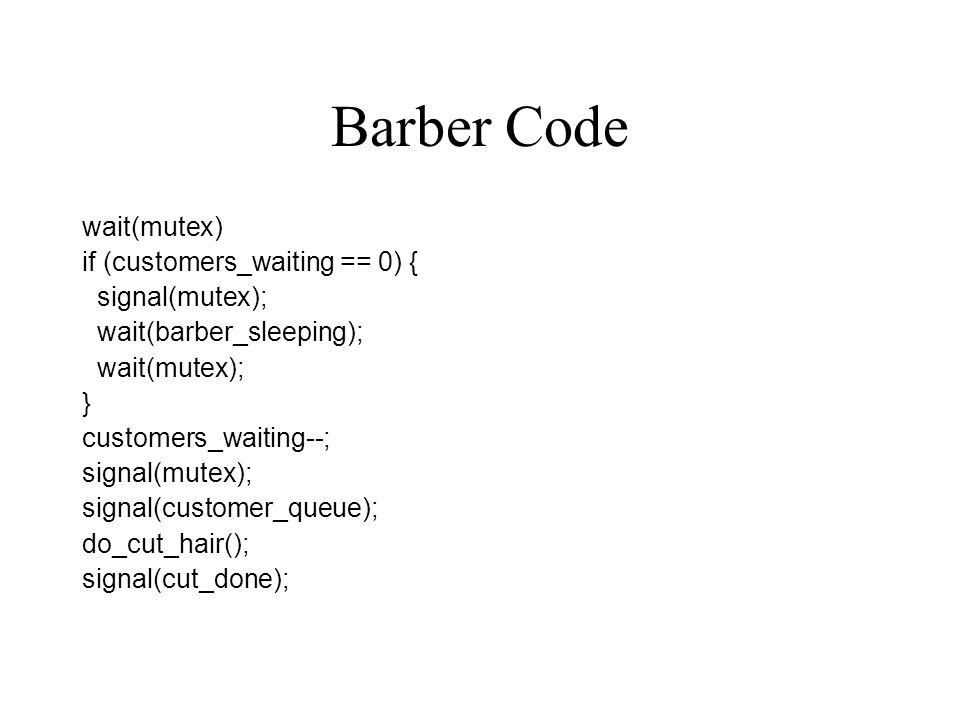 Barber Code

wait(mutex)
if (customers_waiting == 0) {
  signal(mutex);
  wait(barber_sleeping);
  wait(mutex);
}
customers_waiting--;
signal(mutex);
signal(customer_queue);
do_cut_hair();
signal(cut_done);